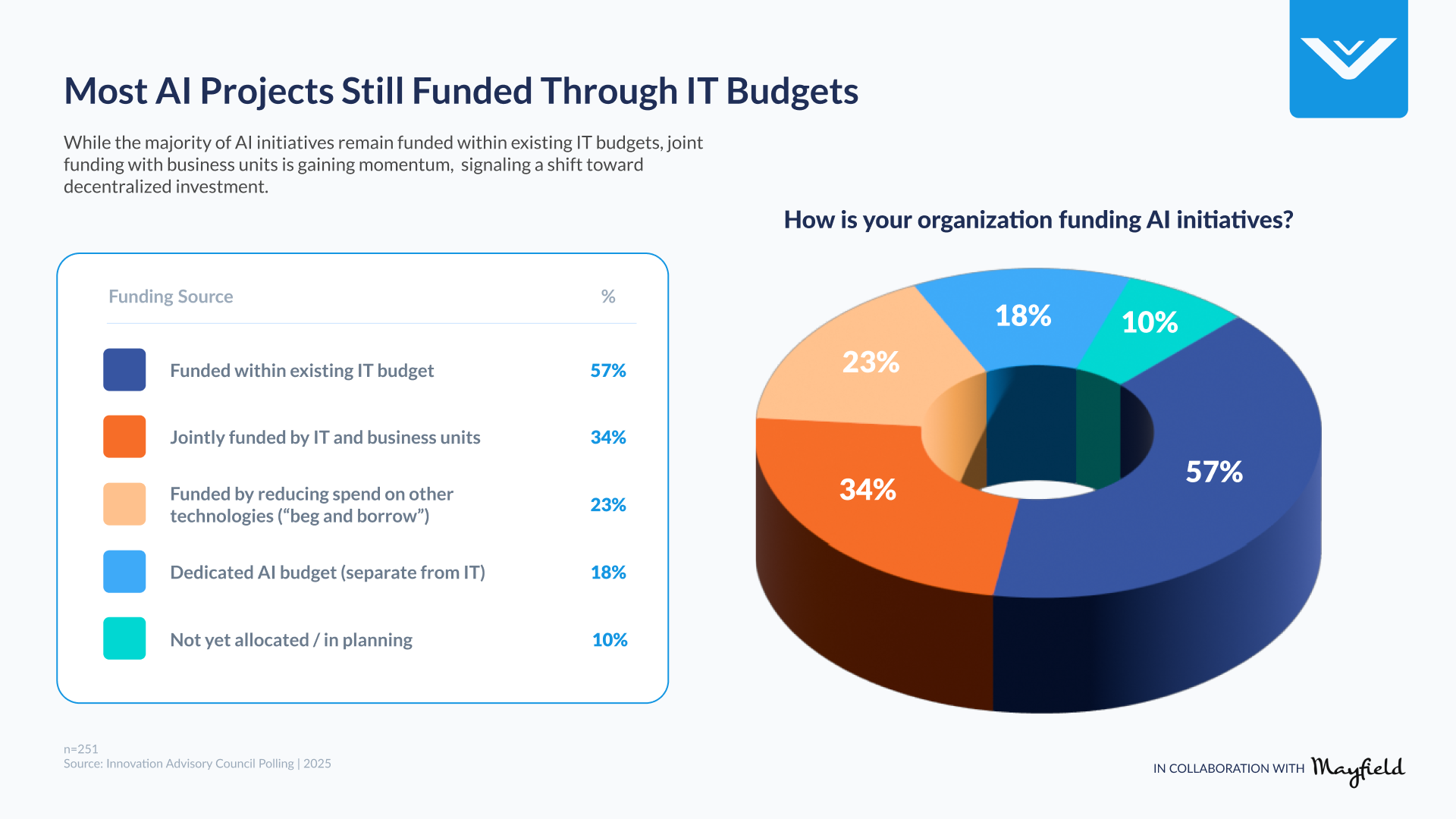 Most AI Projects Still Funded Through IT Budgets

While the majority of AI initiatives remain funded within existing IT budgets, joint funding with business units is gaining momentum,  signaling a shift toward decentralized investment.

| Funding Source | % |
|---|---|
| Funded within existing IT budget | 57% |
| Jointly funded by IT and business units | 34% |
| Funded by reducing spend on other technologies (“beg and borrow”) | 23% |
| Dedicated AI budget (separate from IT) | 18% |
| Not yet allocated / in planning | 10% |

How is your organization funding AI initiatives?

18%
10%
23%
34%
57%

n=251
Source: Innovation Advisory Council Polling | 2025

IN COLLABORATION WITH Mayfield